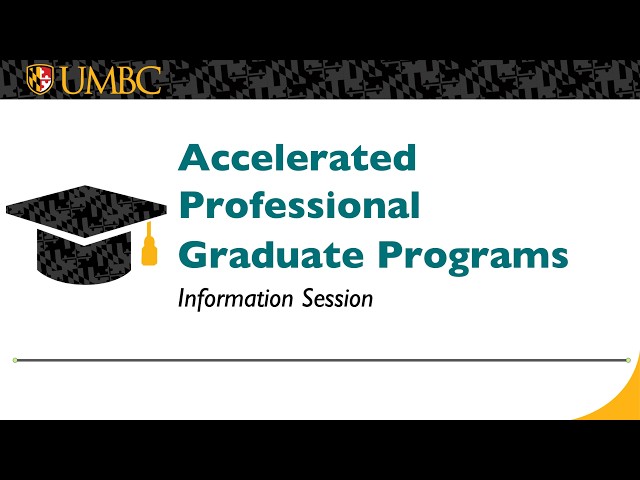 UMBC

Accelerated Professional Graduate Programs

Information Session